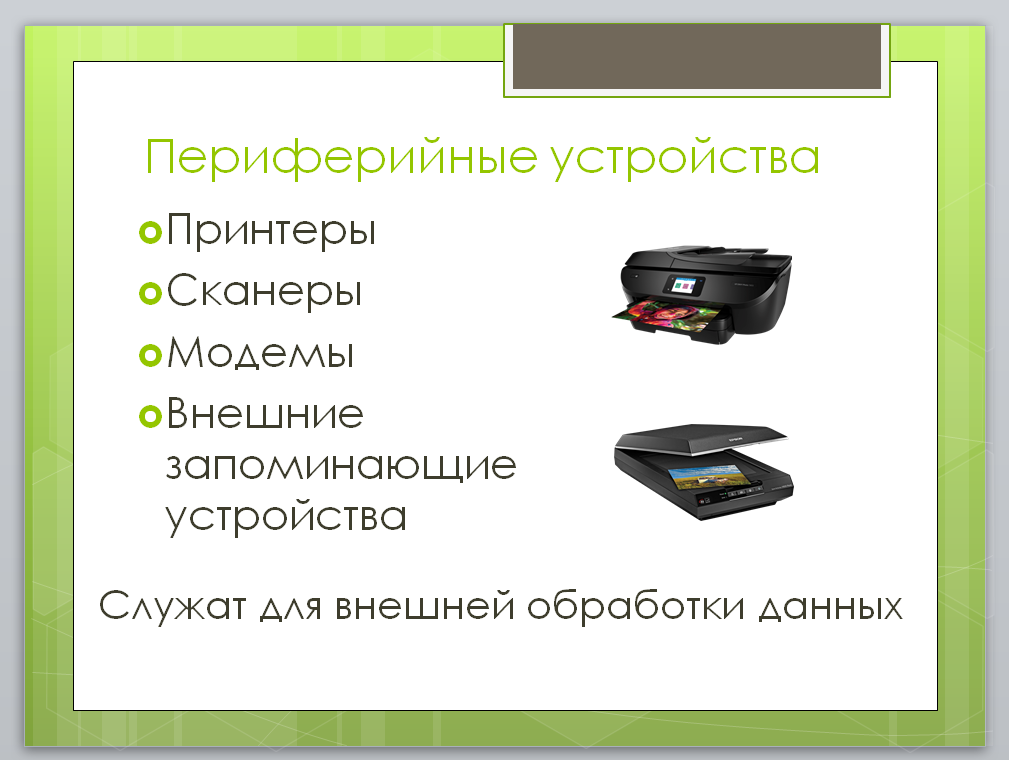 Периферийные устройства

Принтеры

Сканеры

Модемы

Внешние запоминающие устройства

Служат для внешней обработки данных